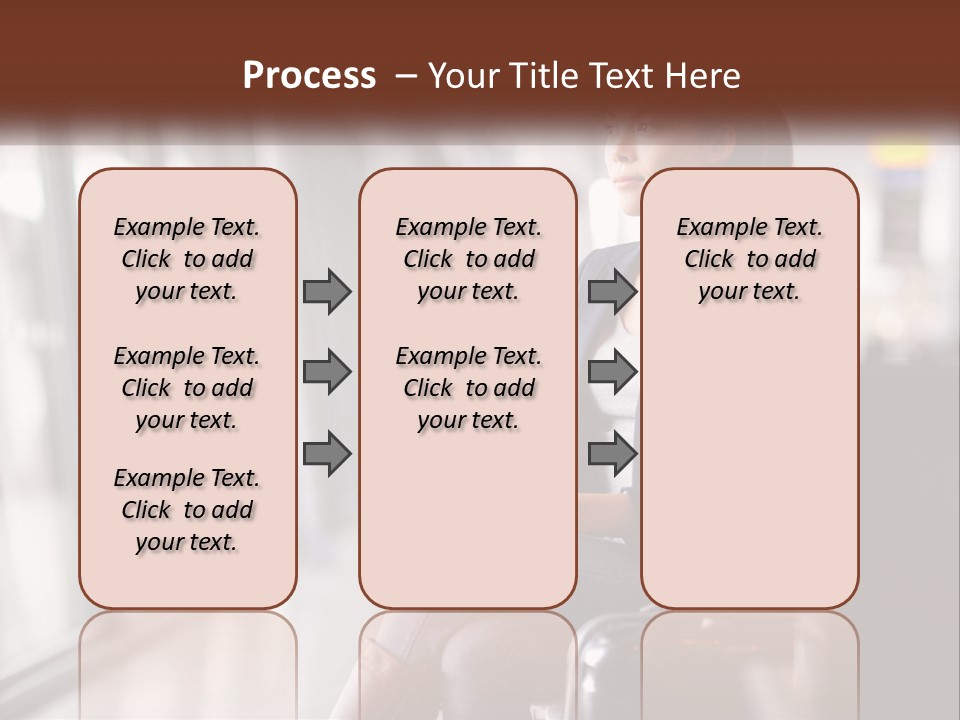 Process – Your Title Text Here

Example Text. Click to add your text.

Example Text. Click to add your text.

Example Text. Click to add your text.

Example Text. Click to add your text.

Example Text. Click to add your text.

Example Text. Click to add your text.